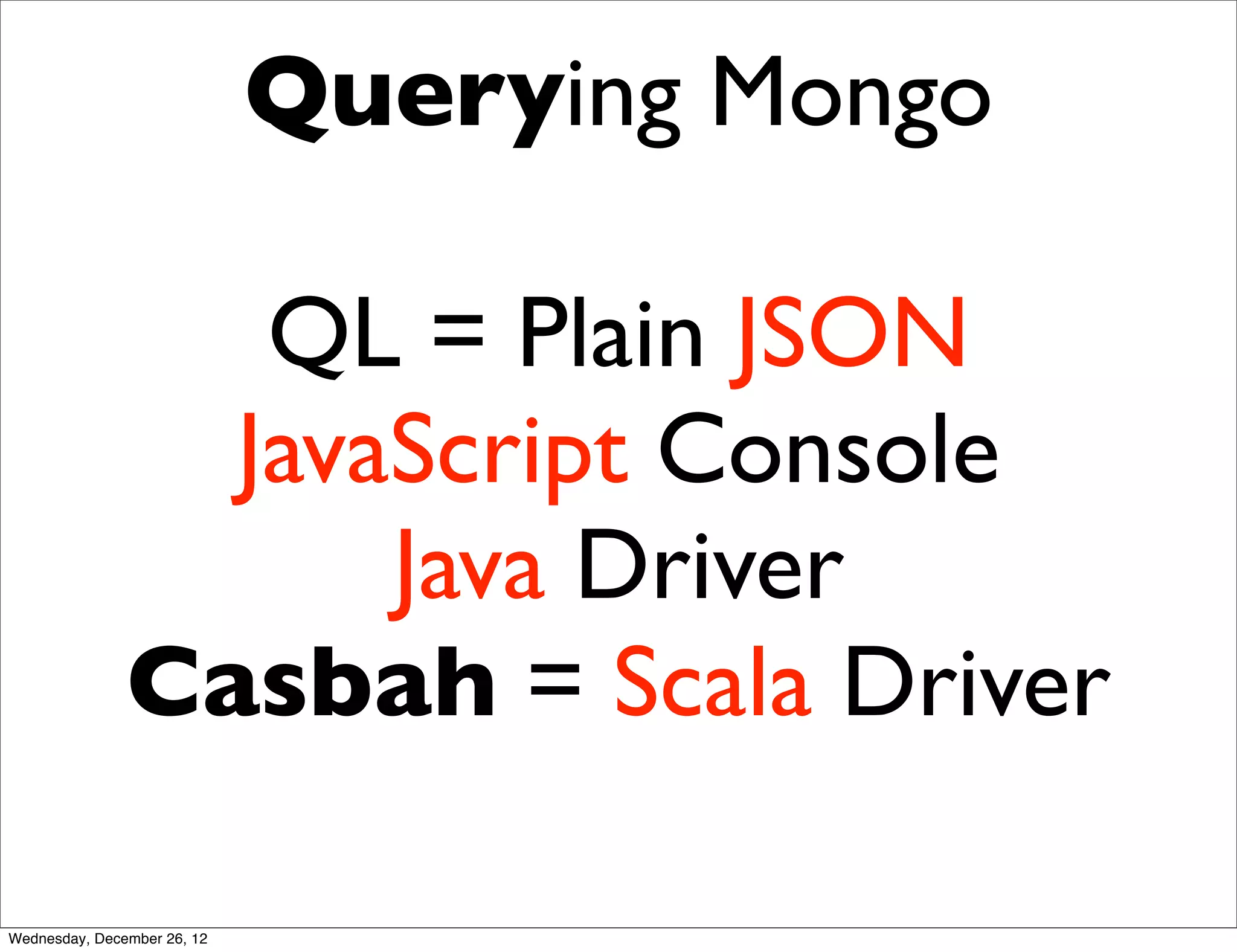 Querying Mongo

QL = Plain JSON
JavaScript Console
Java Driver
Casbah = Scala Driver

Wednesday, December 26, 12